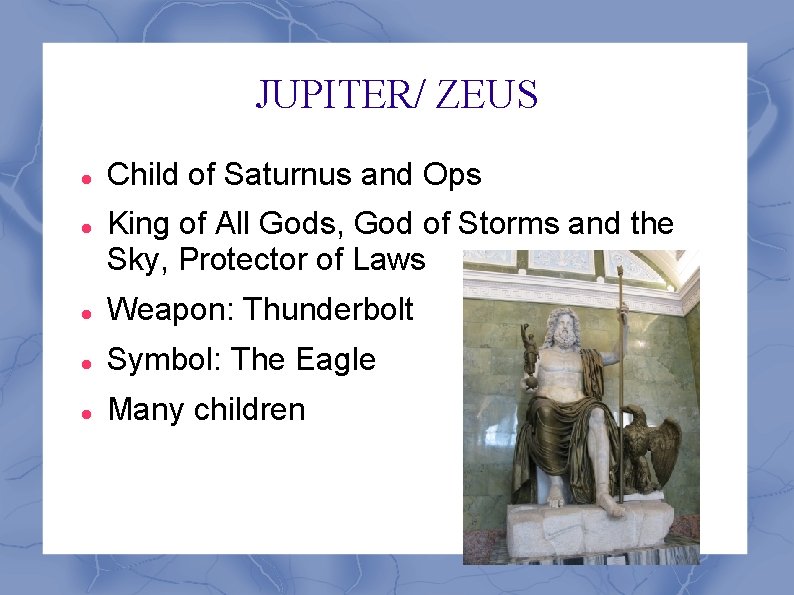 JUPITER/ ZEUS

- Child of Saturnus and Ops
- King of All Gods, God of Storms and the Sky, Protector of Laws
- Weapon: Thunderbolt
- Symbol: The Eagle
- Many children